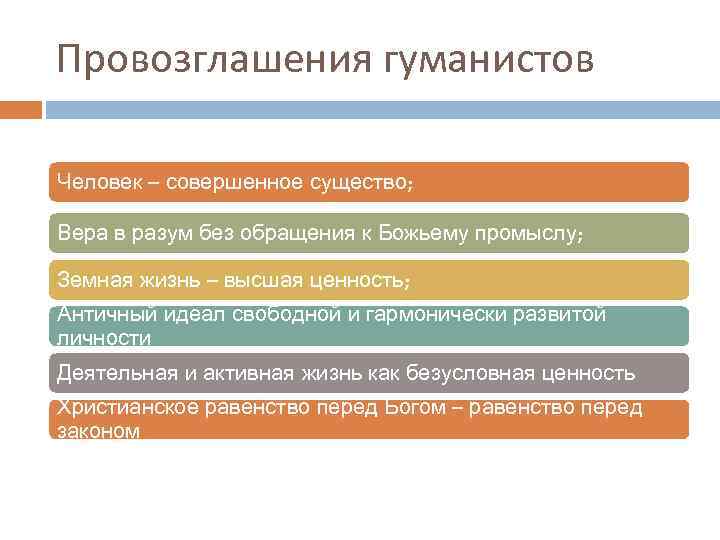 Провозглашения гуманистов

Человек – совершенное существо;

Вера в разум без обращения к Божьему промыслу;

Земная жизнь – высшая ценность;

Античный идеал свободной и гармонически развитой личности

Деятельная и активная жизнь как безусловная ценность

Христианское равенство перед Богом – равенство перед законом